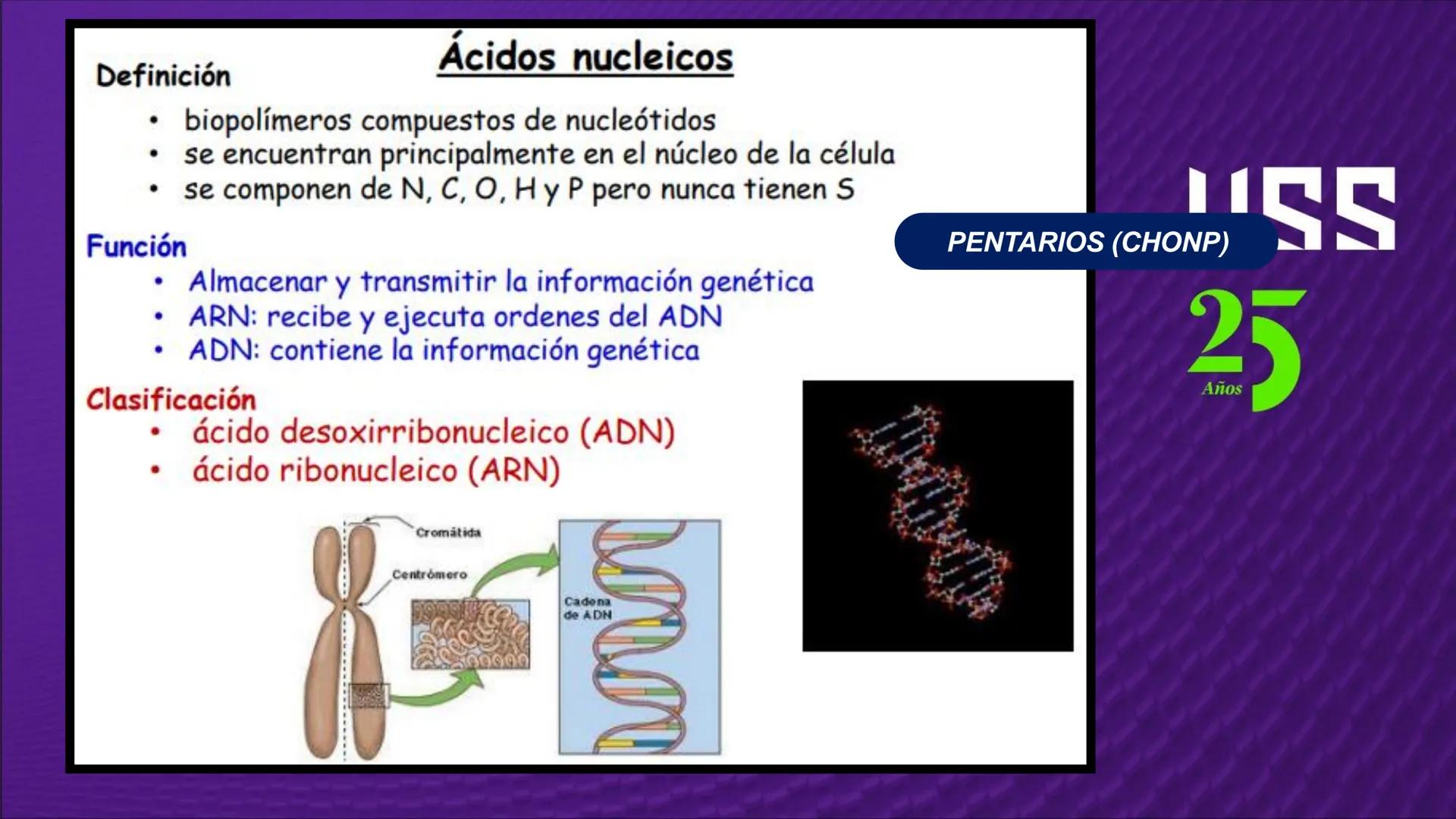 Ácidos nucleicos

Definición
• biopolímeros compuestos de nucleótidos
• se encuentran principalmente en el núcleo de la célula
• se componen de N, C, O, H y P pero nunca tienen S

Función
• Almacenar y transmitir la información genética
• ARN: recibe y ejecuta ordenes del ADN
• ADN: contiene la información genética

Clasificación
• ácido desoxirribonucleico (ADN)
• ácido ribonucleico (ARN)

Cromátida
Centrómero
Cadena de ADN

PENTARIOS (CHONP)

USS
25 Años